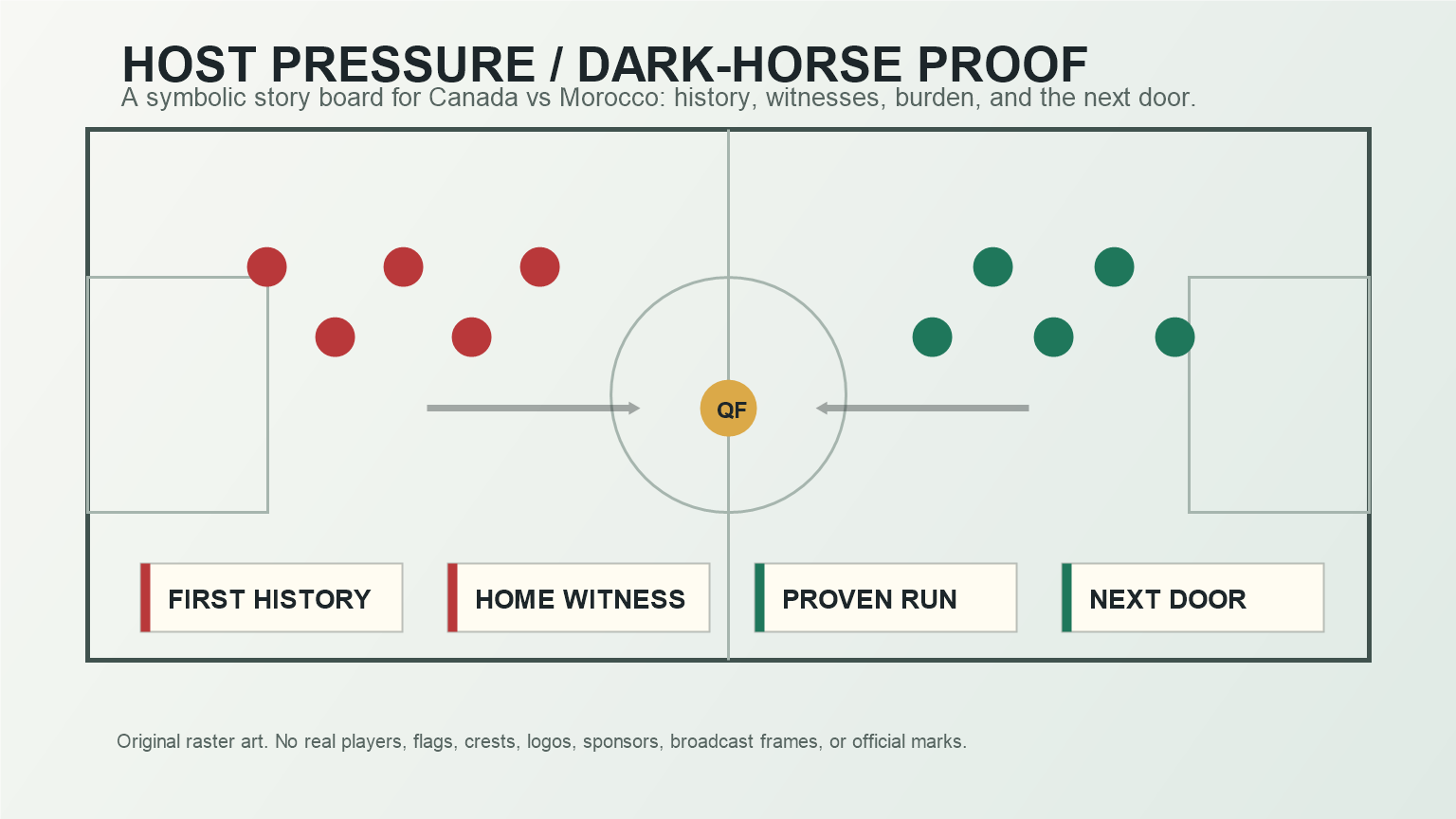 HOST PRESSURE / DARK-HORSE PROOF
A symbolic story board for Canada vs Morocco: history, witnesses, burden, and the next door.

QF

FIRST HISTORY

HOME WITNESS

PROVEN RUN

NEXT DOOR

Original raster art. No real players, flags, crests, logos, sponsors, broadcast frames, or official marks.